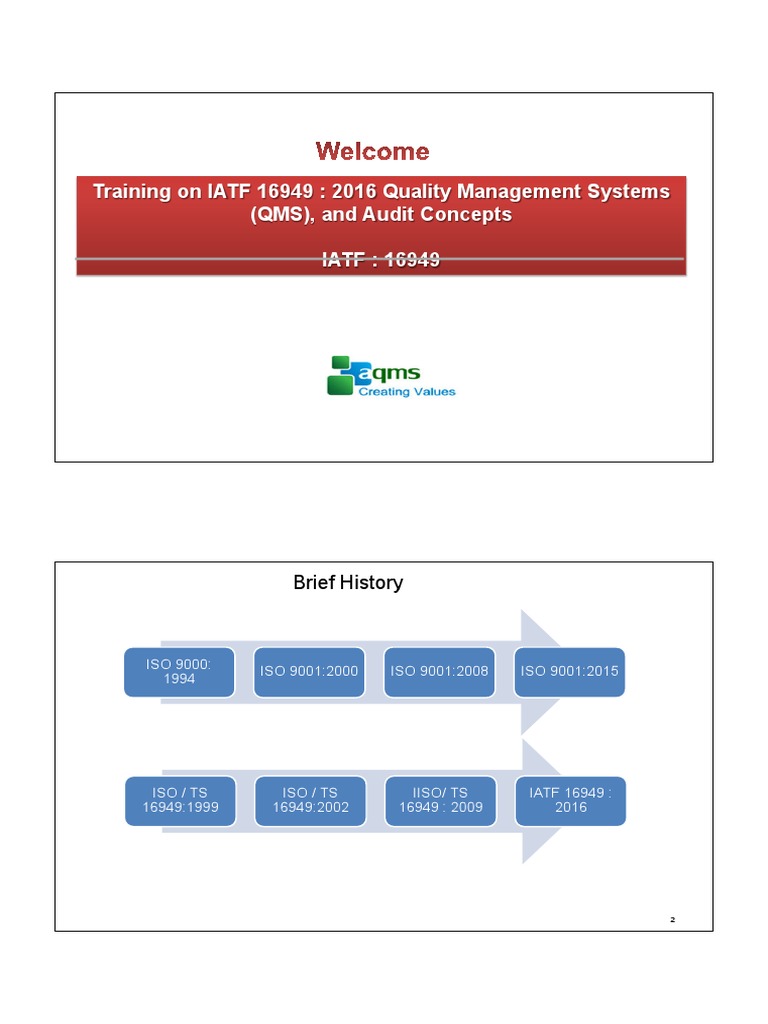 Welcome

Training on IATF 16949 : 2016 Quality Management Systems (QMS), and Audit Concepts

IATF : 16949

aqms
Creating Values

Brief History

ISO 9000: 1994

ISO 9001:2000

ISO 9001:2008

ISO 9001:2015

ISO / TS 16949:1999

ISO / TS 16949:2002

IISO/ TS 16949 : 2009

IATF 16949 : 2016

2